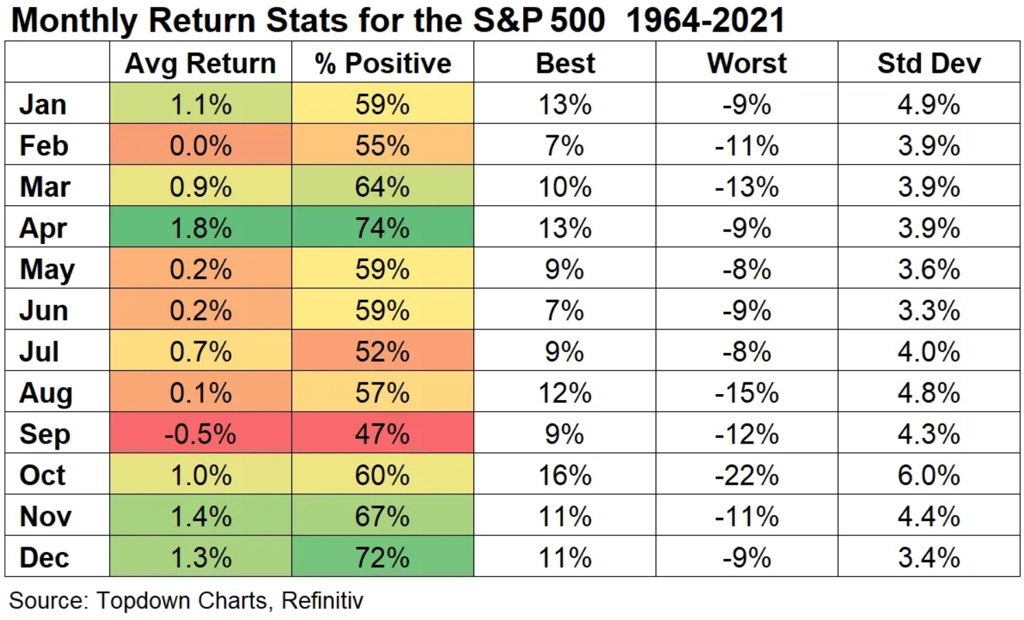 Monthly Return Stats for the S&P 500 1964-2021

| | Avg Return | % Positive | Best | Worst | Std Dev |
|---|---|---|---|---|---|
| Jan | 1.1% | 59% | 13% | -9% | 4.9% |
| Feb | 0.0% | 55% | 7% | -11% | 3.9% |
| Mar | 0.9% | 64% | 10% | -13% | 3.9% |
| Apr | 1.8% | 74% | 13% | -9% | 3.9% |
| May | 0.2% | 59% | 9% | -8% | 3.6% |
| Jun | 0.2% | 59% | 7% | -9% | 3.3% |
| Jul | 0.7% | 52% | 9% | -8% | 4.0% |
| Aug | 0.1% | 57% | 12% | -15% | 4.8% |
| Sep | -0.5% | 47% | 9% | -12% | 4.3% |
| Oct | 1.0% | 60% | 16% | -22% | 6.0% |
| Nov | 1.4% | 67% | 11% | -11% | 4.4% |
| Dec | 1.3% | 72% | 11% | -9% | 3.4% |

Source: Topdown Charts, Refinitiv